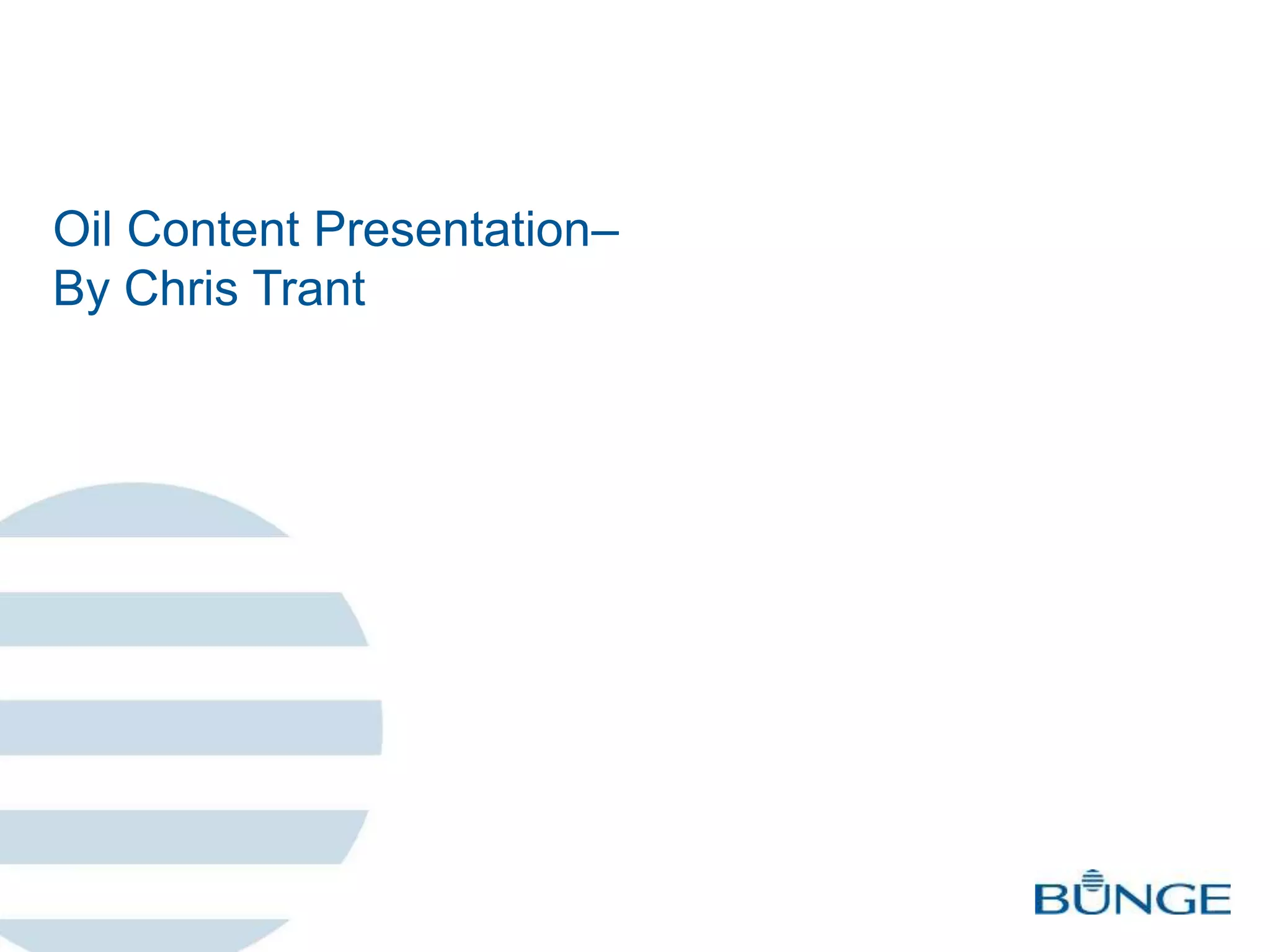 Oil Content Presentation–
By Chris Trant

BUNGE